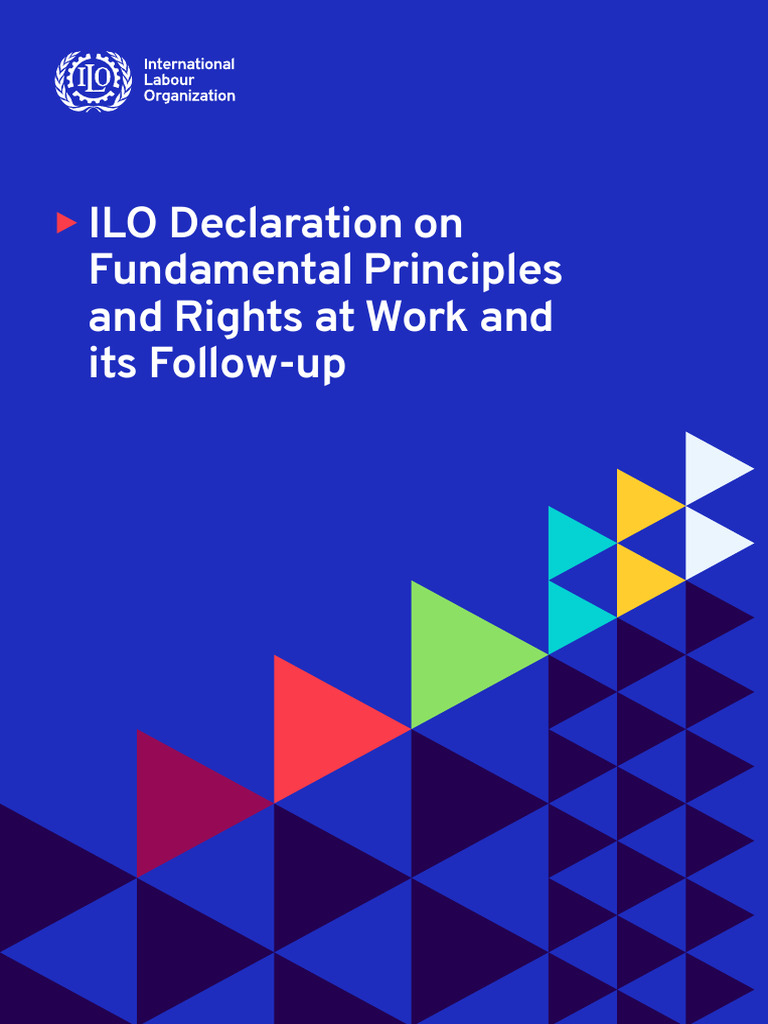 ILO

International Labour Organization

ILO Declaration on Fundamental Principles and Rights at Work and its Follow-up